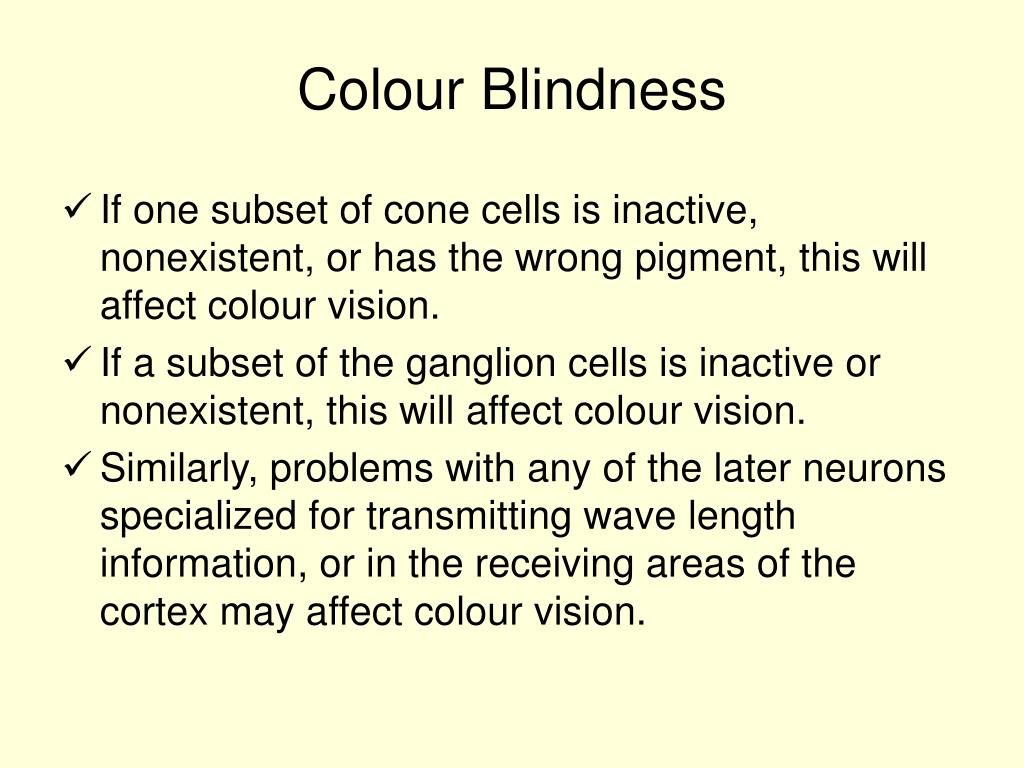 Colour Blindness

✓ If one subset of cone cells is inactive, nonexistent, or has the wrong pigment, this will affect colour vision.

✓ If a subset of the ganglion cells is inactive or nonexistent, this will affect colour vision.

✓ Similarly, problems with any of the later neurons specialized for transmitting wave length information, or in the receiving areas of the cortex may affect colour vision.